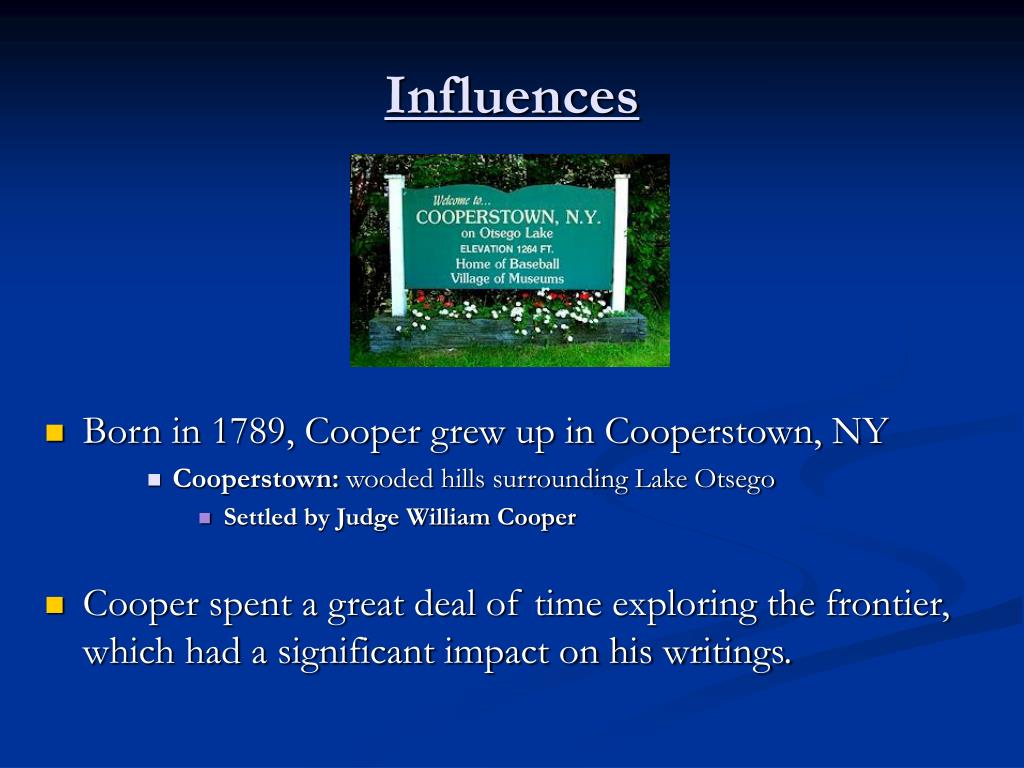 Influences

Welcome to...
COOPERSTOWN, N.Y.
on Otsego Lake
ELEVATION 1264 FT.
Home of Baseball
Village of Museums

Born in 1789, Cooper grew up in Cooperstown, NY

Cooperstown: wooded hills surrounding Lake Otsego

Settled by Judge William Cooper

Cooper spent a great deal of time exploring the frontier, which had a significant impact on his writings.